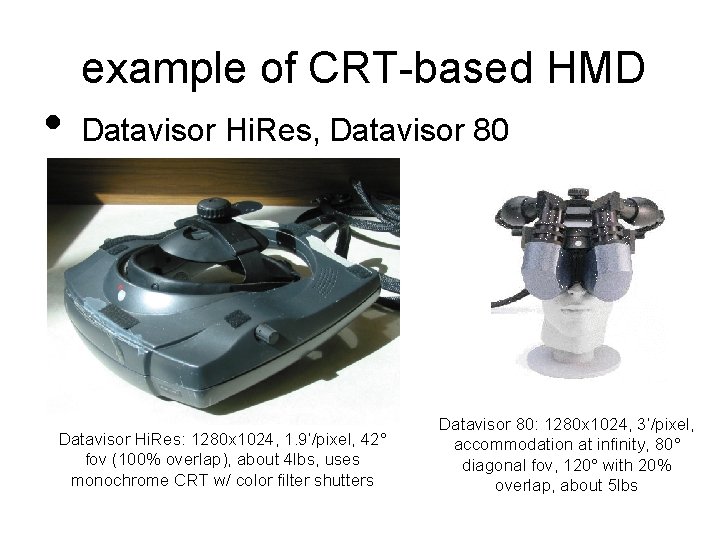 example of CRT-based HMD

• Datavisor HiRes, Datavisor 80

Datavisor HiRes: 1280x1024, 1.9'/pixel, 42° fov (100% overlap), about 4lbs, uses monochrome CRT w/ color filter shutters

Datavisor 80: 1280x1024, 3'/pixel, accommodation at infinity, 80° diagonal fov, 120° with 20% overlap, about 5lbs